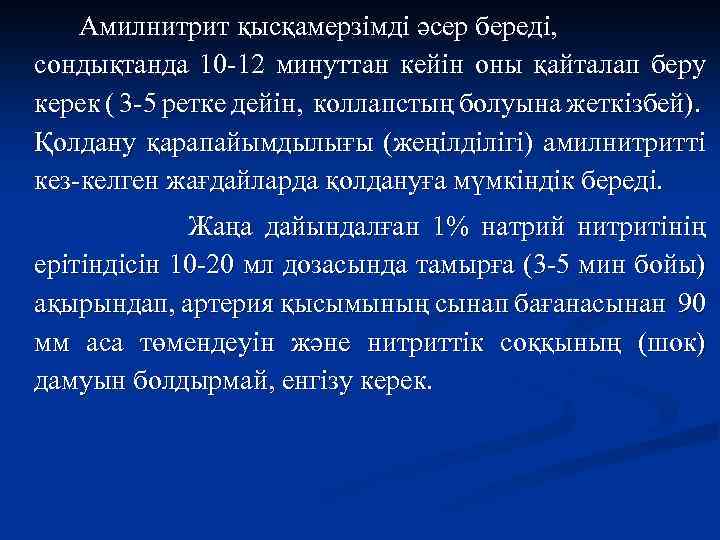 Амилнитрит қысқамерзімді әсер береді, сондықтанда 10-12 минуттан кейін оны қайталап беру керек ( 3-5 ретке дейін, коллапстың болуына жеткізбей). Қолдану қарапайымдылығы (жеңілділігі) амилнитритті кез-келген жағдайларда қолдануға мүмкіндік береді.

Жаңа дайындалған 1% натрий нитритінің ерітіндісін 10-20 мл дозасында тамырға (3-5 мин бойы) ақырындап, артерия қысымының сынап бағанасынан 90 мм аса төмендеуін және нитриттік соққының (шок) дамуын болдырмай, енгізу керек.